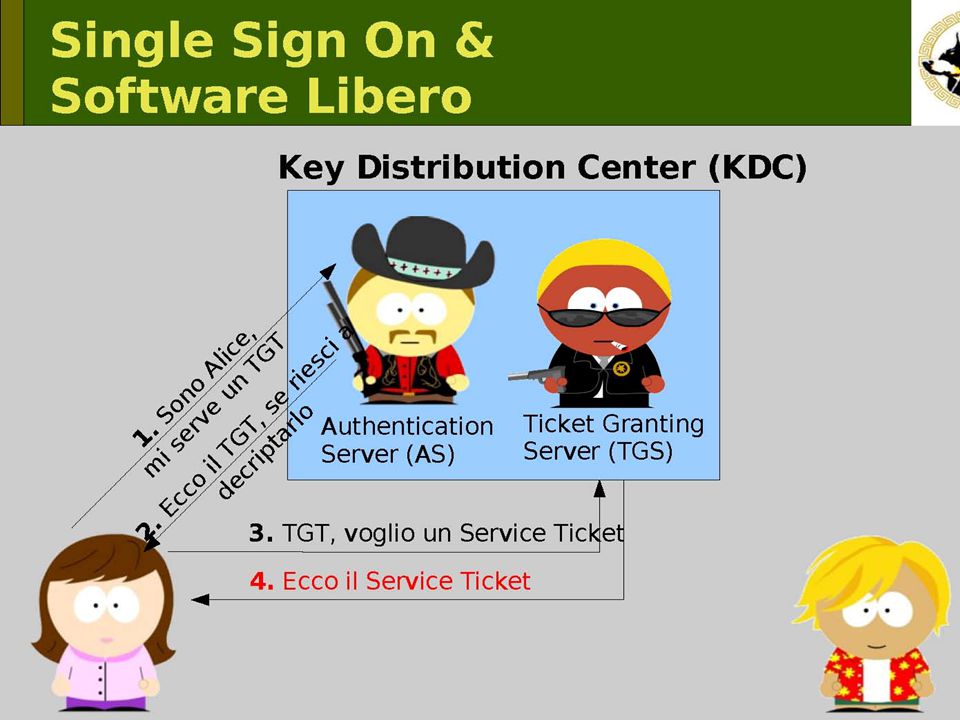 Single Sign On &
Software Libero

Key Distribution Center (KDC)

Authentication Server (AS)

Ticket Granting Server (TGS)

1. Sono Alice, mi serve un TGT

2. Ecco il TGT, se riesci a decriptarlo

3. TGT, voglio un Service Ticket

4. Ecco il Service Ticket